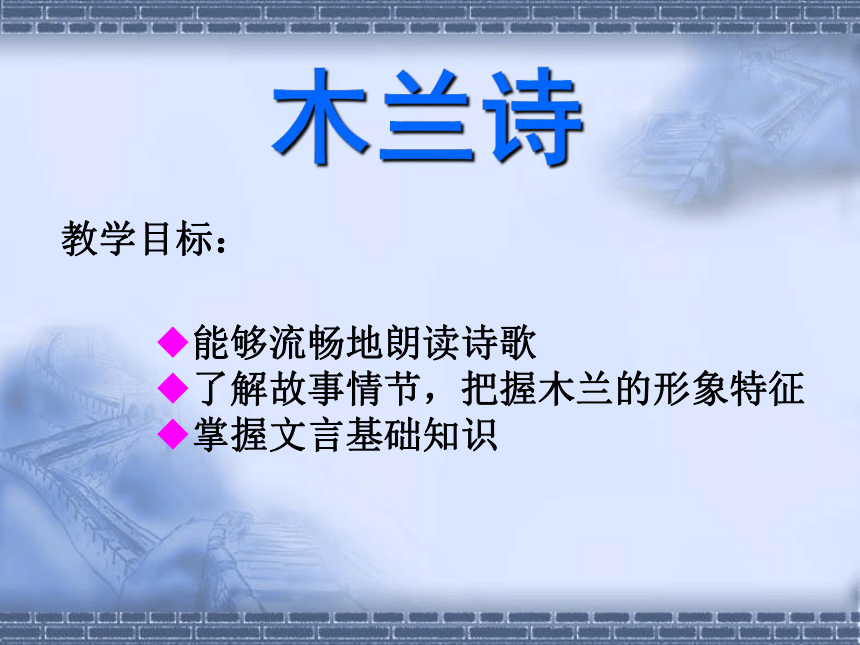 木兰诗

教学目标：

◆能够流畅地朗读诗歌
◆了解故事情节，把握木兰的形象特征
◆掌握文言基础知识